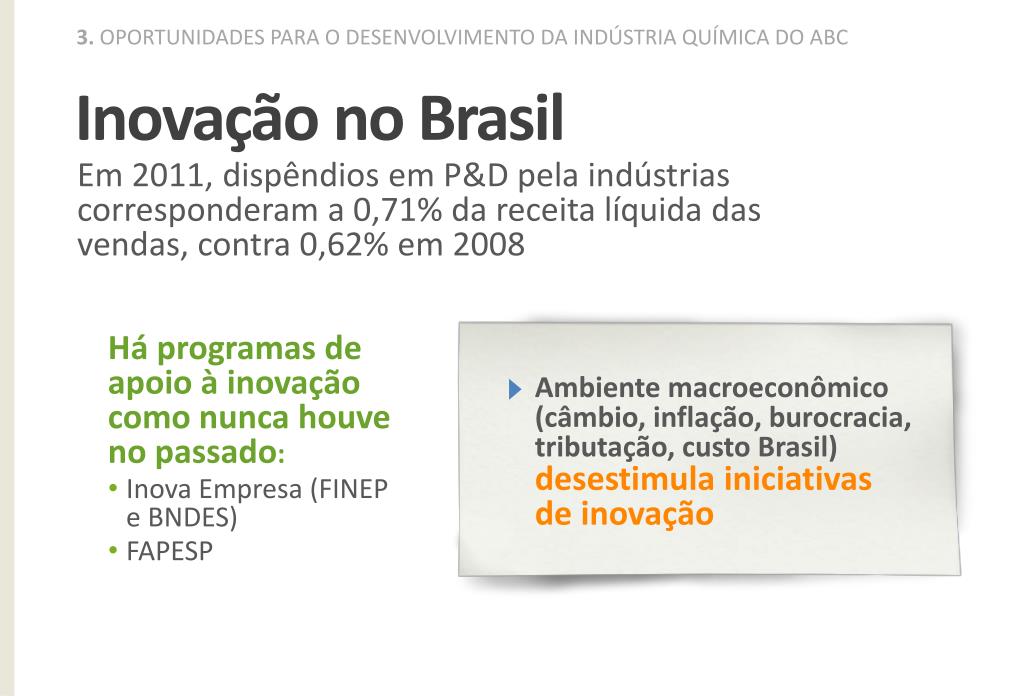 3. OPORTUNIDADES PARA O DESENVOLVIMENTO DA INDÚSTRIA QUÍMICA DO ABC

Inovação no Brasil

Em 2011, dispêndios em P&D pela indústrias corresponderam a 0,71% da receita líquida das vendas, contra 0,62% em 2008

Há programas de apoio à inovação como nunca houve no passado:

• Inova Empresa (FINEP e BNDES)
• FAPESP

Ambiente macroeconômico (câmbio, inflação, burocracia, tributação, custo Brasil) desestimula iniciativas de inovação